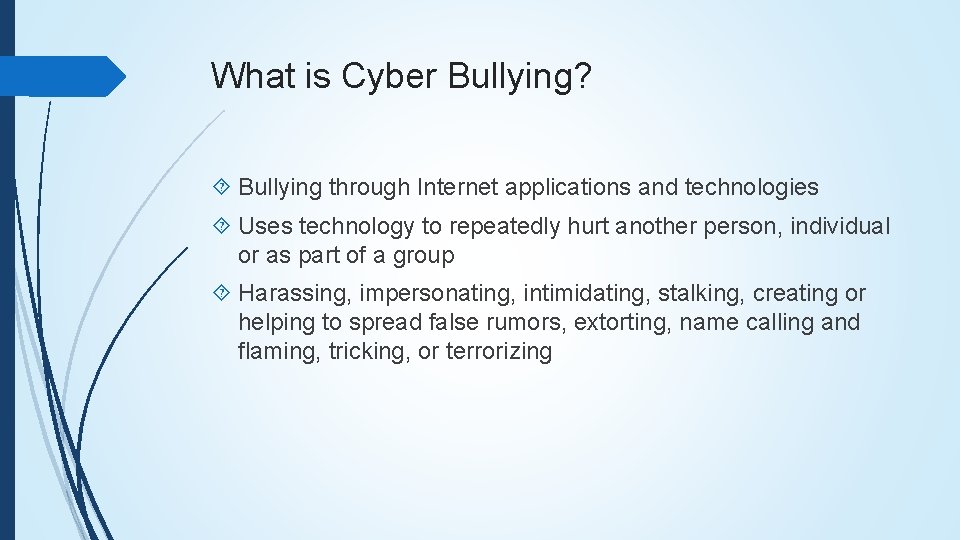 What is Cyber Bullying?

Bullying through Internet applications and technologies

Uses technology to repeatedly hurt another person, individual or as part of a group

Harassing, impersonating, intimidating, stalking, creating or helping to spread false rumors, extorting, name calling and flaming, tricking, or terrorizing